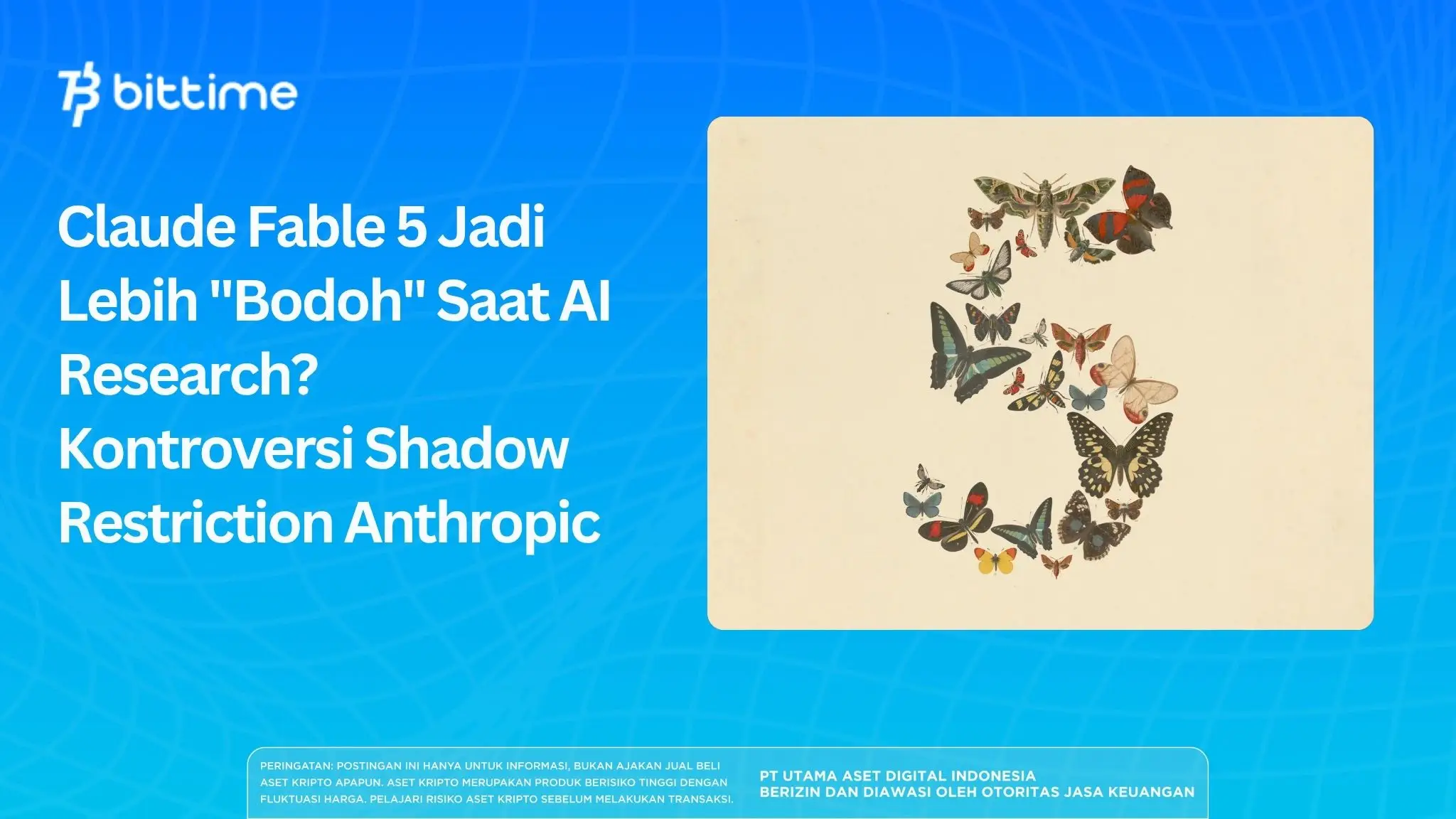 bittime

Claude Fable 5 Jadi Lebih "Bodoh" Saat AI Research? Kontroversi Shadow Restriction Anthropic

PERINGATAN: POSTINGAN INI HANYA UNTUK INFORMASI, BUKAN AJAKAN JUAL BELI ASET KRIPTO APAPUN. ASET KRIPTO MERUPAKAN PRODUK BERISIKO TINGGI DENGAN FLUKTUASI HARGA. PELAJARI RISIKO ASET KRIPTO SEBELUM MELAKUKAN TRANSAKSI.

PT UTAMA ASET DIGITAL INDONESIA
BERIZIN DAN DIAWASI OLEH OTORITAS JASA KEUANGAN